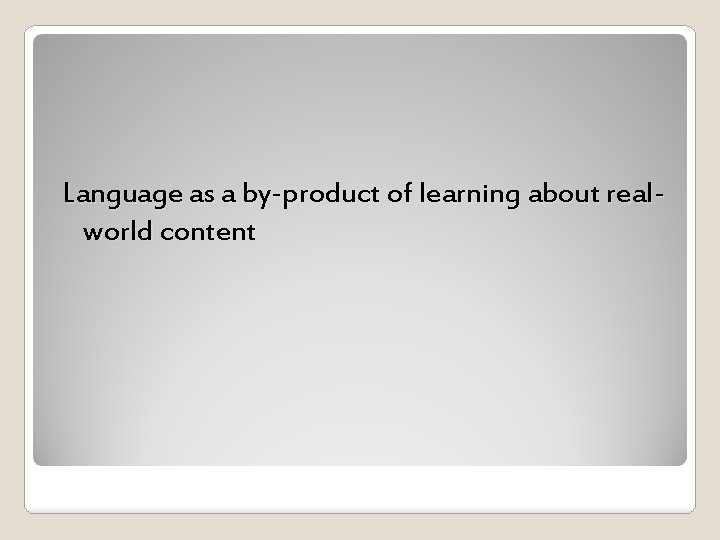 Language as a by-product of learning about real-world content